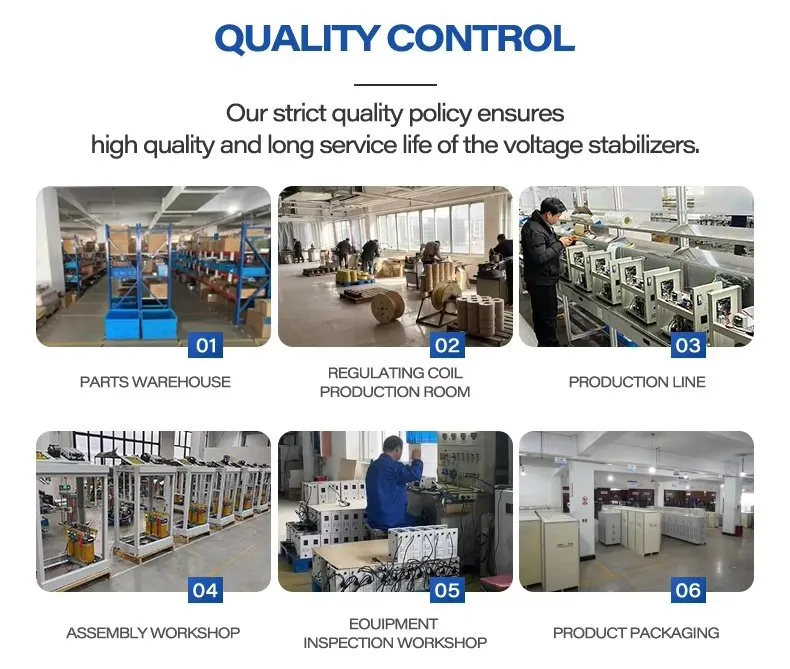 QUALITY CONTROL

Our strict quality policy ensures high quality and long service life of the voltage stabilizers.

01
PARTS WAREHOUSE

02
REGULATING COIL PRODUCTION ROOM

03
PRODUCTION LINE

04
ASSEMBLY WORKSHOP

05
EOUIPMENT INSPECTION WORKSHOP

06
PRODUCT PACKAGING